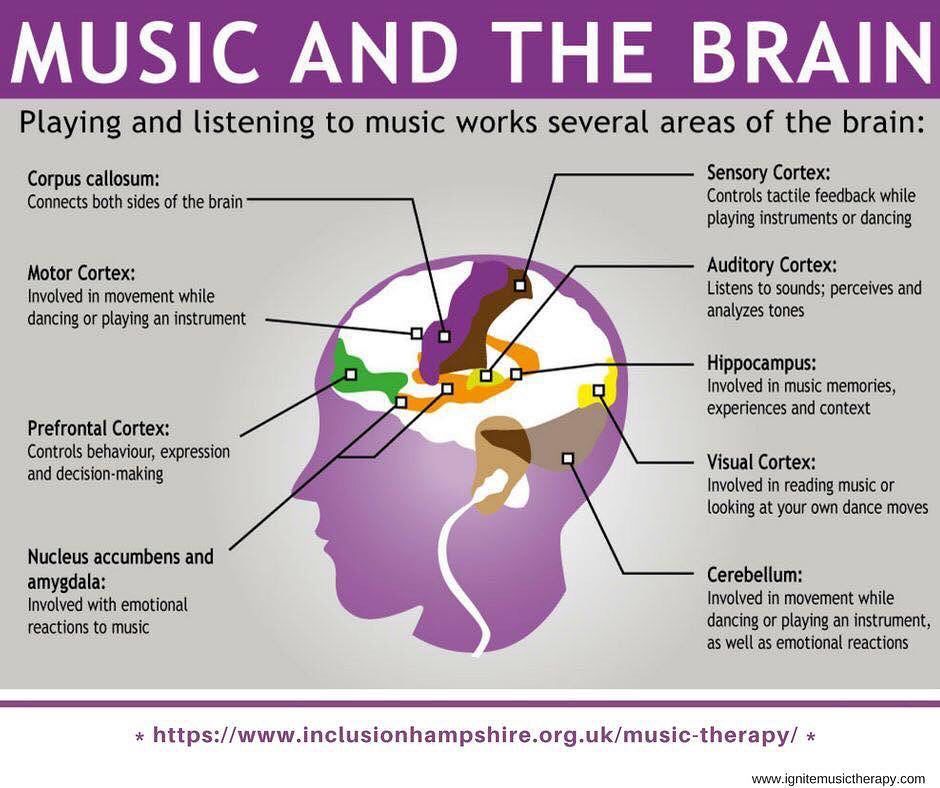 MUSIC AND THE BRAIN

Playing and listening to music works several areas of the brain:

Corpus callosum:
Connects both sides of the brain

Motor Cortex:
Involved in movement while dancing or playing an instrument

Prefrontal Cortex:
Controls behaviour, expression and decision-making

Nucleus accumbens and amygdala:
Involved with emotional reactions to music

Sensory Cortex:
Controls tactile feedback while playing instruments or dancing

Auditory Cortex:
Listens to sounds; perceives and analyzes tones

Hippocampus:
Involved in music memories, experiences and context

Visual Cortex:
Involved in reading music or looking at your own dance moves

Cerebellum:
Involved in movement while dancing or playing an instrument, as well as emotional reactions

* https://www.inclusionhampshire.org.uk/music-therapy/ *

www.ignitemusictherapy.com